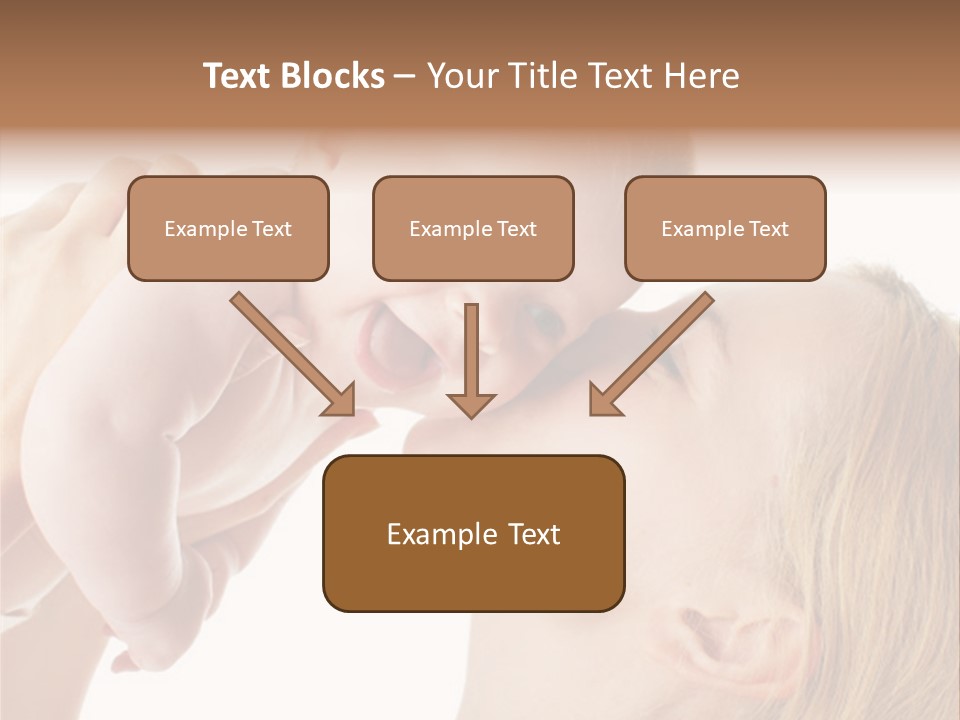 Text Blocks – Your Title Text Here

Example Text

Example Text

Example Text

Example Text